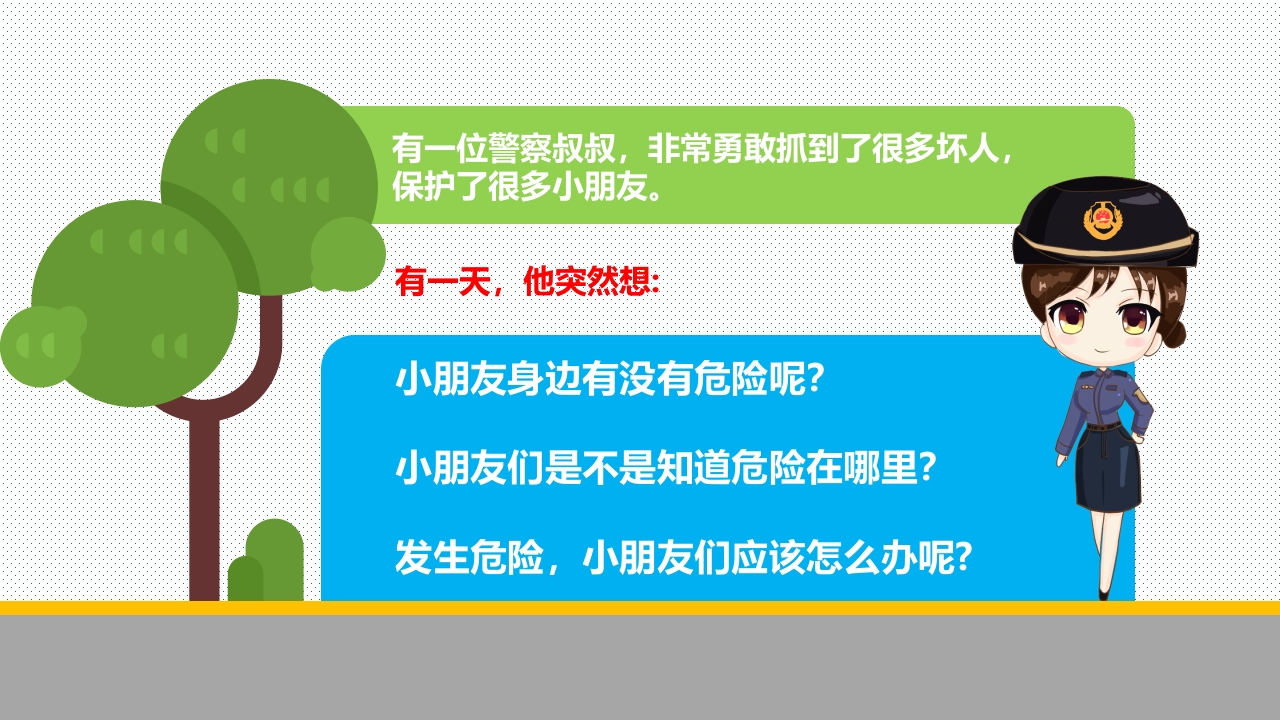 有一位警察叔叔，非常勇敢抓到了很多坏人，保护了很多小朋友。

有一天，他突然想:

小朋友身边有没有危险呢?

小朋友们是不是知道危险在哪里?

发生危险，小朋友们应该怎么办呢?